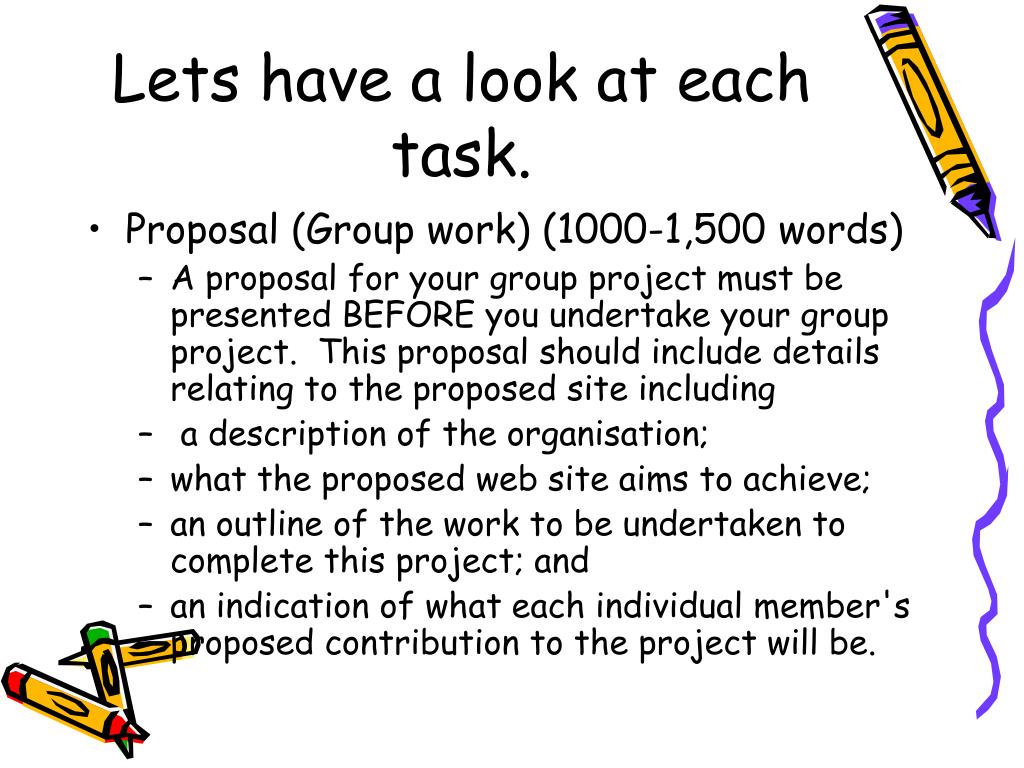 Lets have a look at each task.

• Proposal (Group work) (1000-1,500 words)
– A proposal for your group project must be presented BEFORE you undertake your group project. This proposal should include details relating to the proposed site including
– a description of the organisation;
– what the proposed web site aims to achieve;
– an outline of the work to be undertaken to complete this project; and
– an indication of what each individual member's proposed contribution to the project will be.